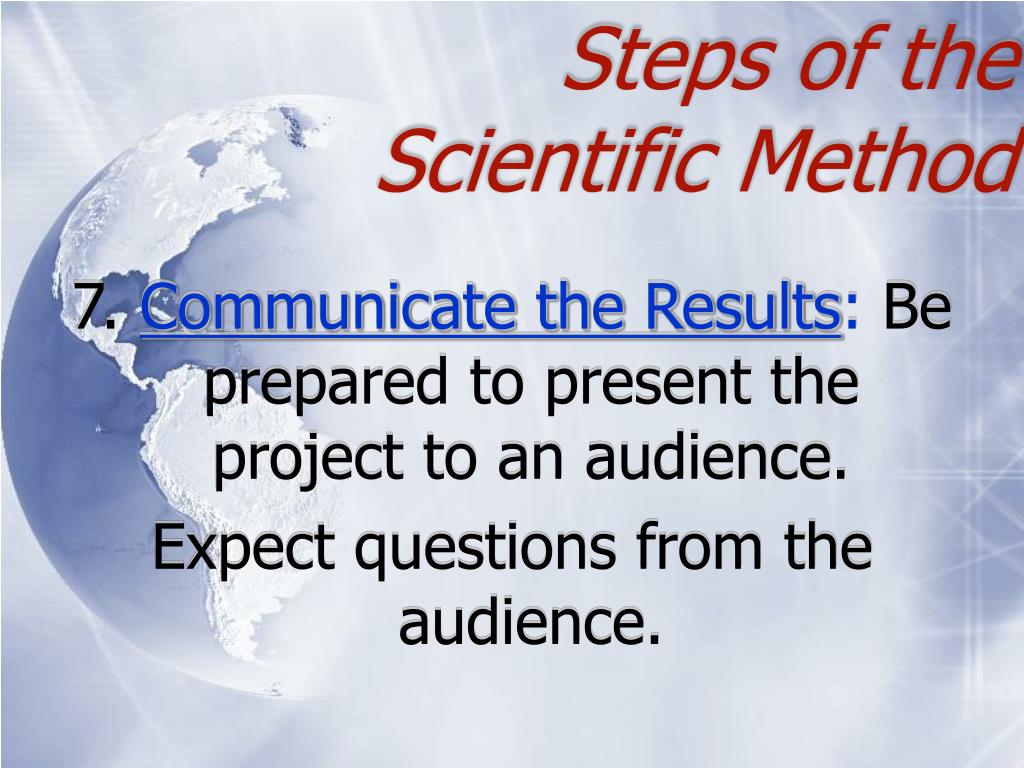 Steps of the Scientific Method

7. Communicate the Results: Be prepared to present the project to an audience.

Expect questions from the audience.